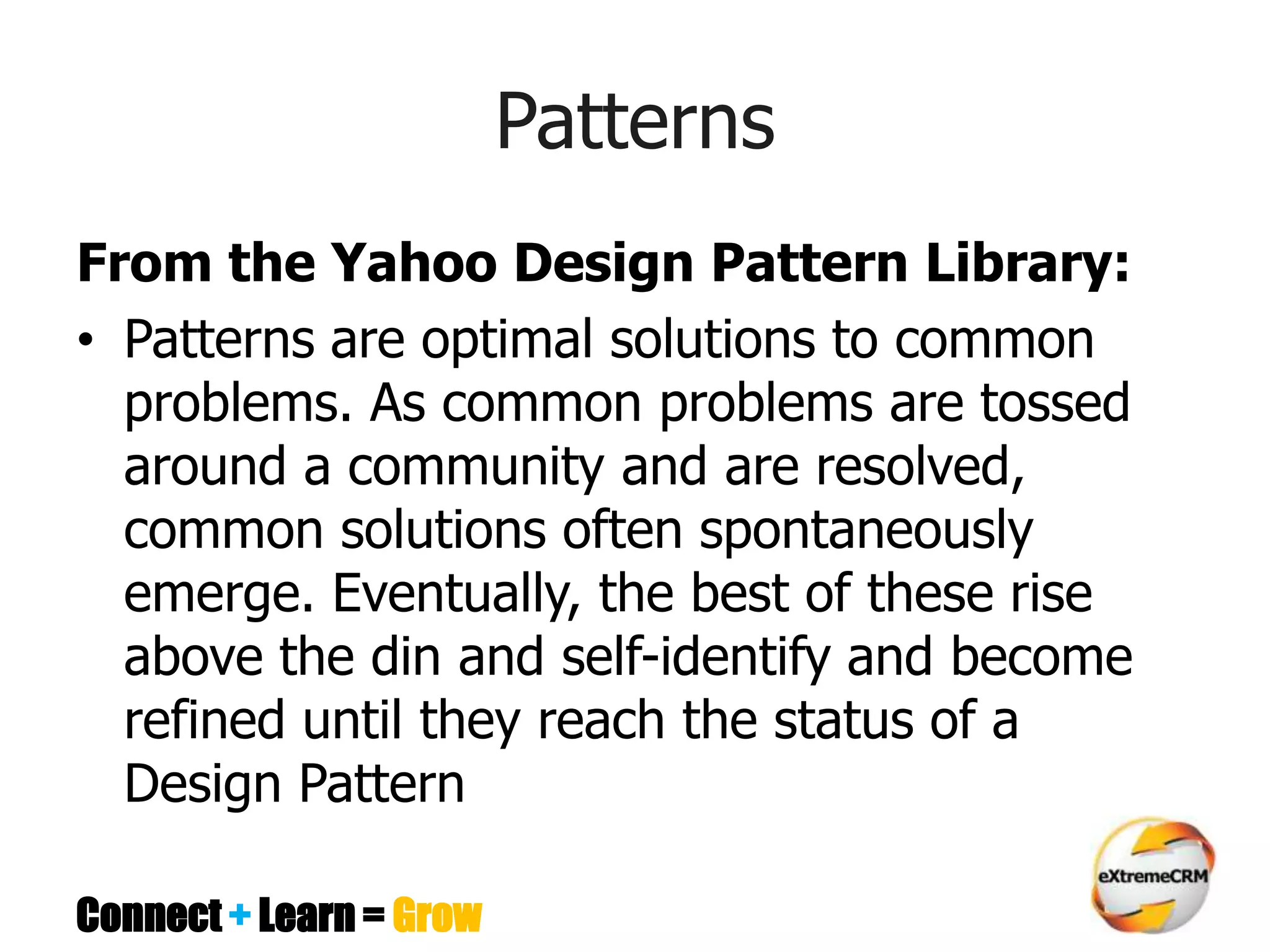 Patterns

From the Yahoo Design Pattern Library:

• Patterns are optimal solutions to common problems. As common problems are tossed around a community and are resolved, common solutions often spontaneously emerge. Eventually, the best of these rise above the din and self-identify and become refined until they reach the status of a Design Pattern

Connect + Learn = Grow

eXtremeCRM